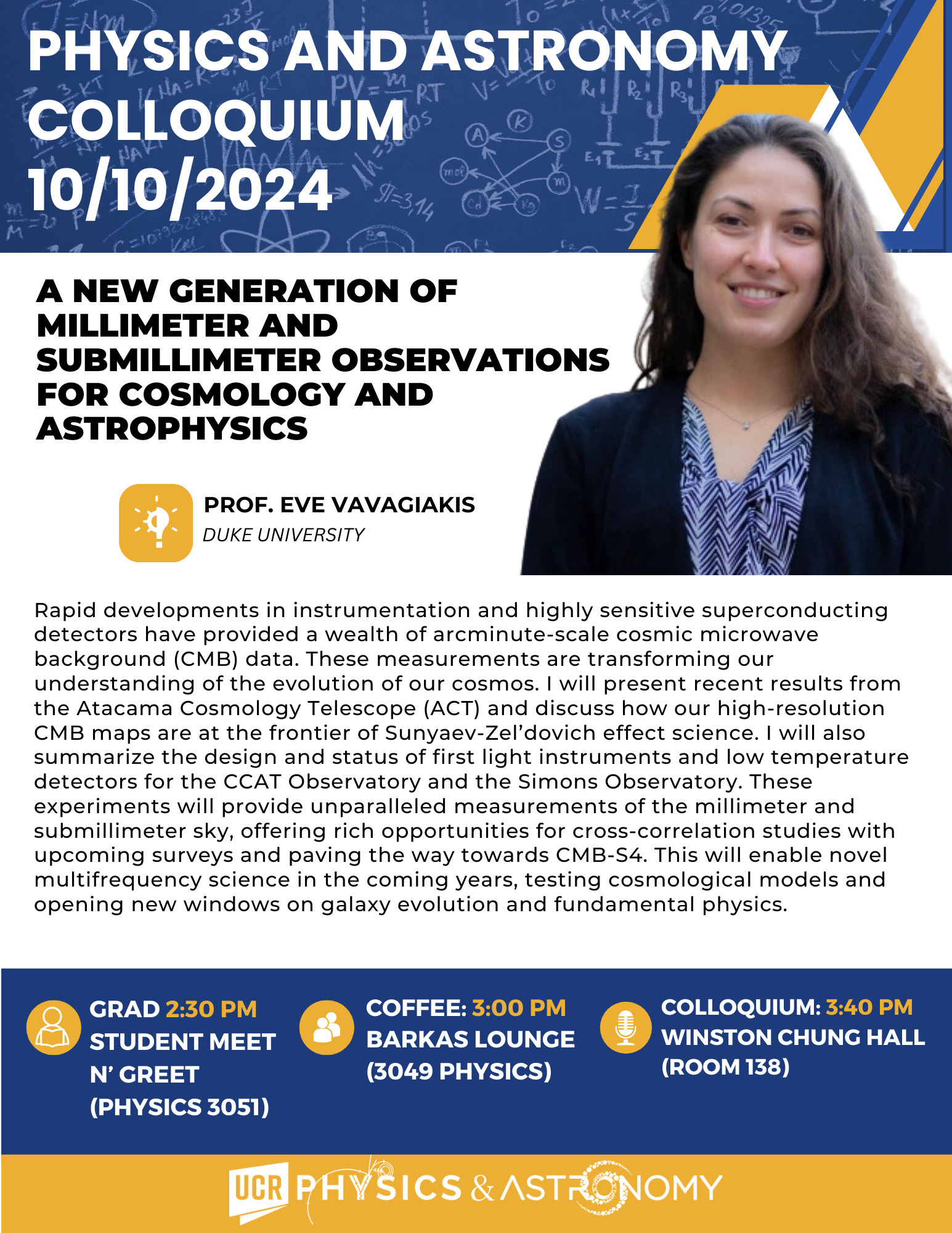 PHYSICS AND ASTRONOMY COLLOQUIUM 10/10/2024

A NEW GENERATION OF MILLIMETER AND SUBMILLIMETER OBSERVATIONS FOR COSMOLOGY AND ASTROPHYSICS

PROF. EVE VAVAGIAKIS
DUKE UNIVERSITY

Rapid developments in instrumentation and highly sensitive superconducting detectors have provided a wealth of arcminute-scale cosmic microwave background (CMB) data. These measurements are transforming our understanding of the evolution of our cosmos. I will present recent results from the Atacama Cosmology Telescope (ACT) and discuss how our high-resolution CMB maps are at the frontier of Sunyaev-Zel'dovich effect science. I will also summarize the design and status of first light instruments and low temperature detectors for the CCAT Observatory and the Simons Observatory. These experiments will provide unparalleled measurements of the millimeter and submillimeter sky, offering rich opportunities for cross-correlation studies with upcoming surveys and paving the way towards CMB-S4. This will enable novel multifrequency science in the coming years, testing cosmological models and opening new windows on galaxy evolution and fundamental physics.

GRAD 2:30 PM STUDENT MEET N' GREET (PHYSICS 3051)

COFFEE: 3:00 PM BARKAS LOUNGE (3049 PHYSICS)

COLLOQUIUM: 3:40 PM WINSTON CHUNG HALL (ROOM 138)

UCR PHYSICS & ASTRONOMY